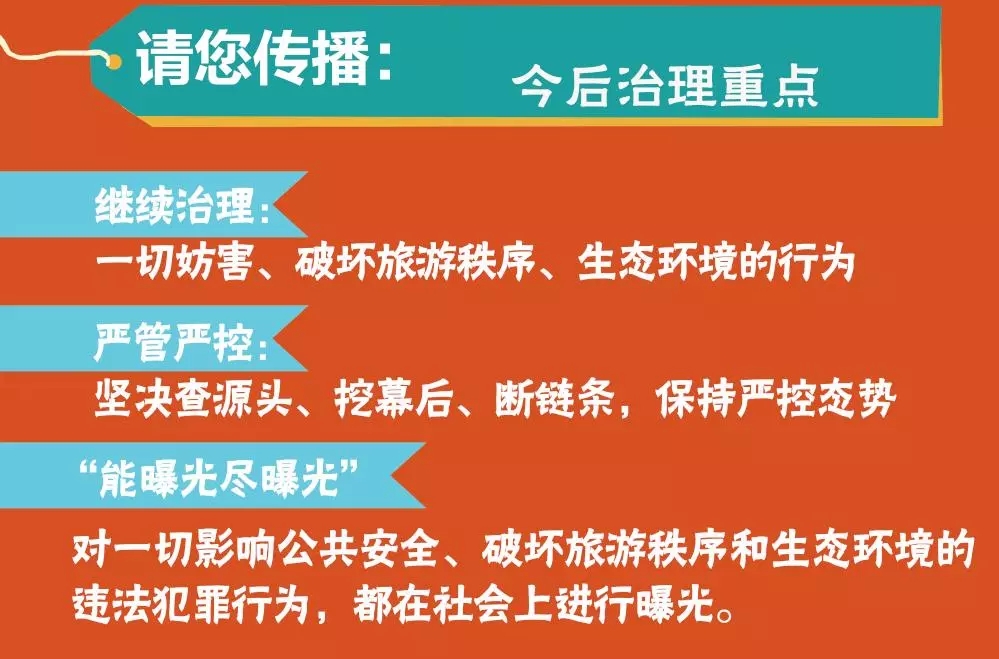 请您传播：
今后治理重点

继续治理：
一切妨害、破坏旅游秩序、生态环境的行为

严管严控：
坚决查源头、挖幕后、断链条，保持严控态势

“能曝光尽曝光”
对一切影响公共安全、破坏旅游秩序和生态环境的违法犯罪行为，都在社会上进行曝光。